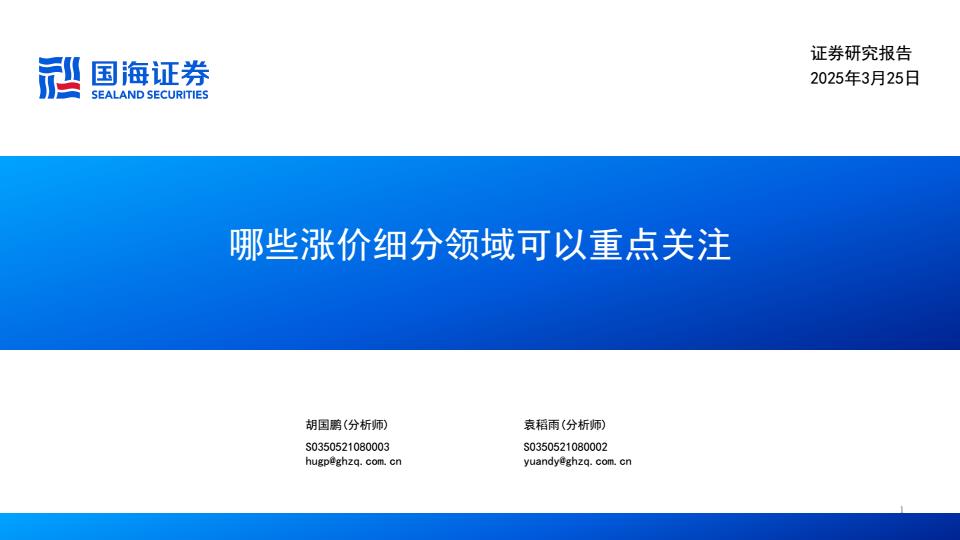 国海证券
SEALAND SECURITIES

证券研究报告
2025年3月25日

哪些涨价细分领域可以重点关注

胡国鹏(分析师)
S0350521080003
hugp@ghzq.com.cn

袁稻雨(分析师)
S0350521080002
yuandy@ghzq.com.cn